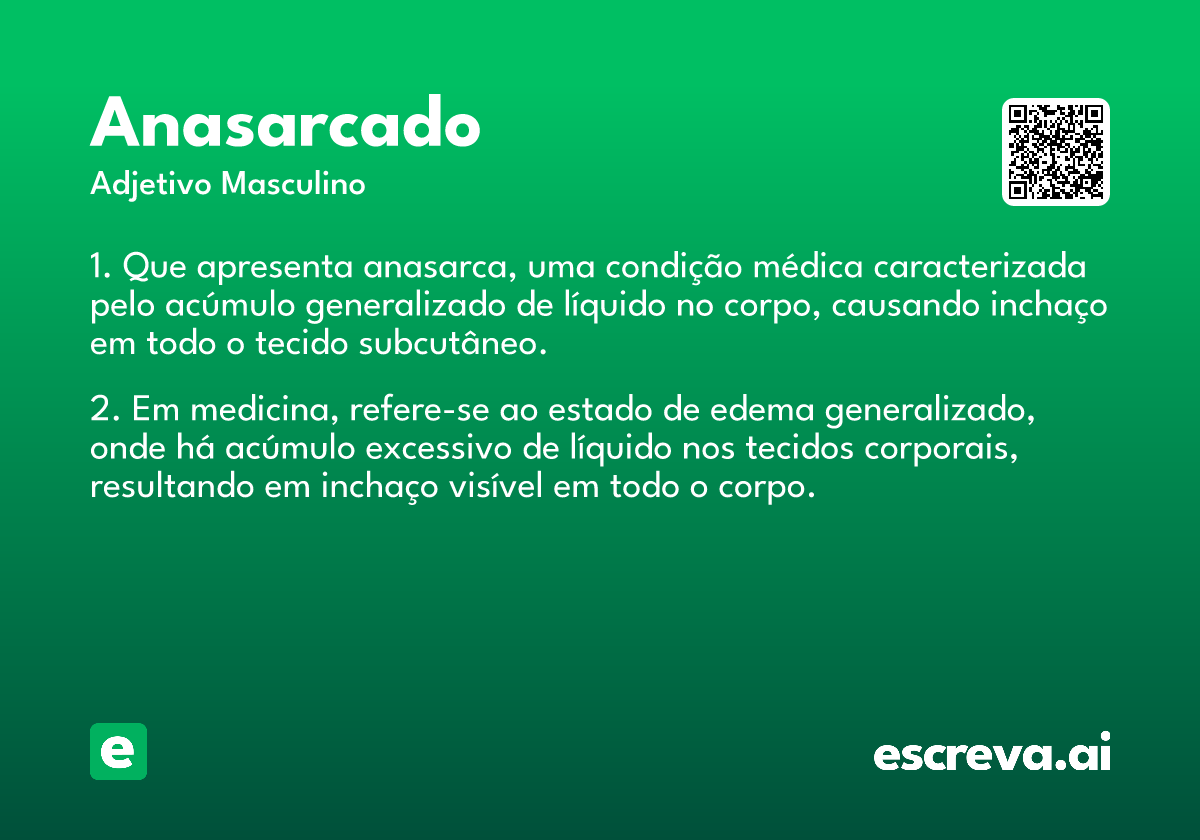 Anasarcado
Adjetivo Masculino

1. Que apresenta anasarca, uma condição médica caracterizada pelo acúmulo generalizado de líquido no corpo, causando inchaço em todo o tecido subcutâneo.

2. Em medicina, refere-se ao estado de edema generalizado, onde há acúmulo excessivo de líquido nos tecidos corporais, resultando em inchaço visível em todo o corpo.

e

escreva.ai